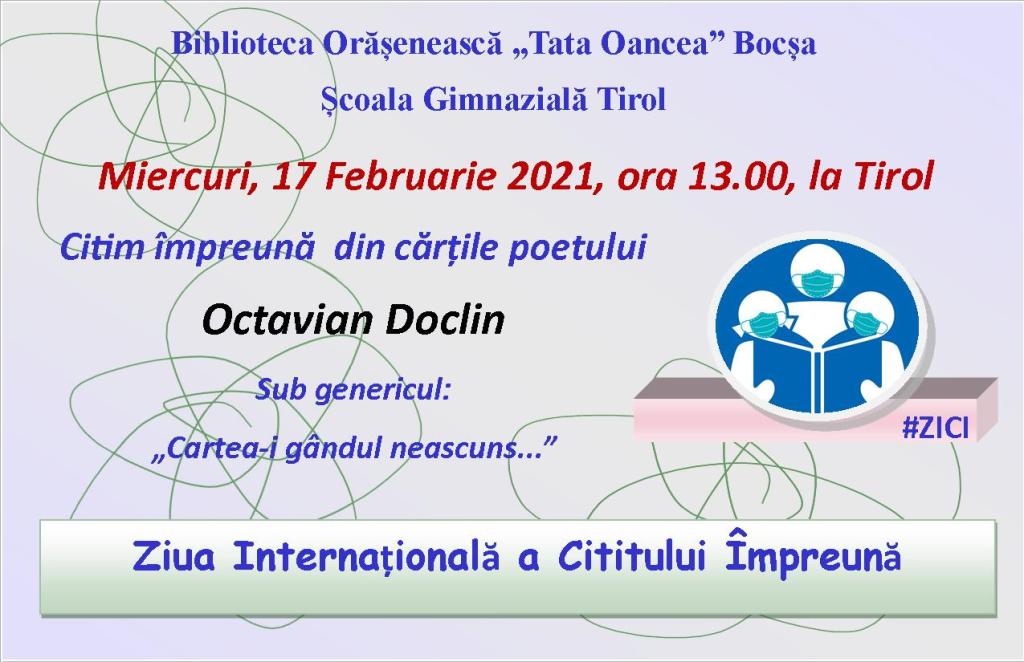 Biblioteca Orășenească „Tata Oancea” Bocșa

Școala Gimnazială Tirol

Miercuri, 17 Februarie 2021, ora 13.00, la Tirol

Citim împreună din cărțile poetului

Octavian Doclin

Sub genericul:

„Cartea-i gândul neascuns...”

#ZICI

Ziua Internațională a Cititului Împreună